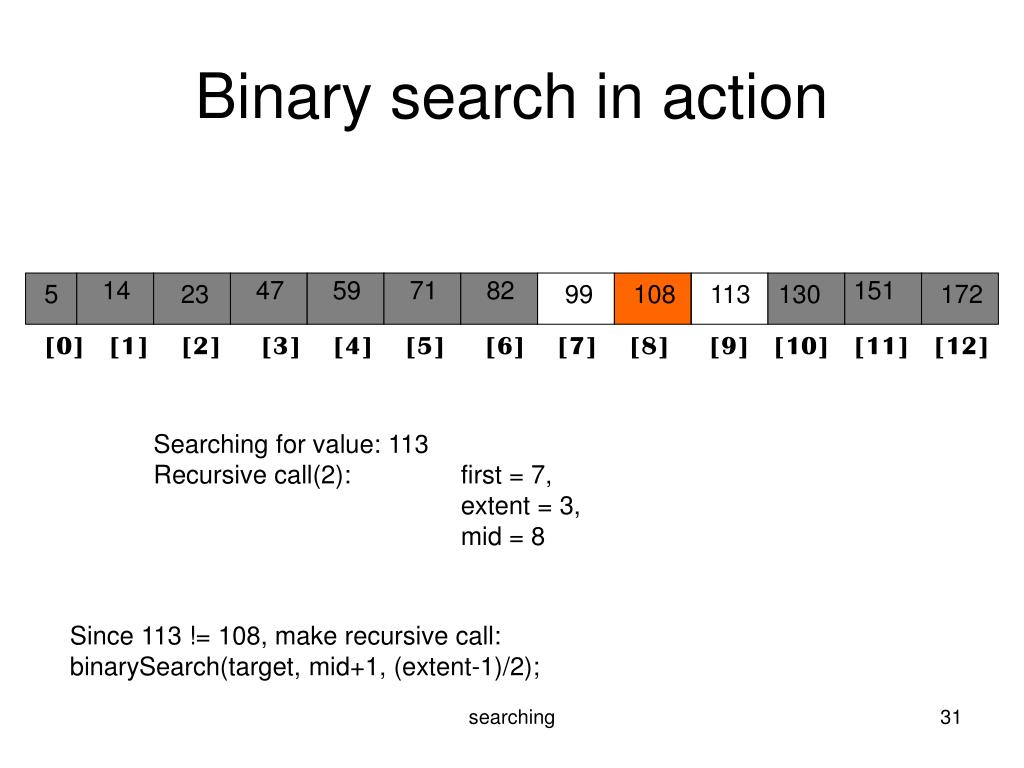 Binary search in action

| 5 | 14 | 23 | 47 | 59 | 71 | 82 | 99 | 108 | 113 | 130 | 151 | 172 |
|---|---|---|---|---|---|---|---|---|---|---|---|---|
| [0] | [1] | [2] | [3] | [4] | [5] | [6] | [7] | [8] | [9] | [10] | [11] | [12] |

Searching for value: 113
Recursive call(2): first = 7,
extent = 3,
mid = 8

Since 113 != 108, make recursive call:
binarySearch(target, mid+1, (extent-1)/2);

searching

31